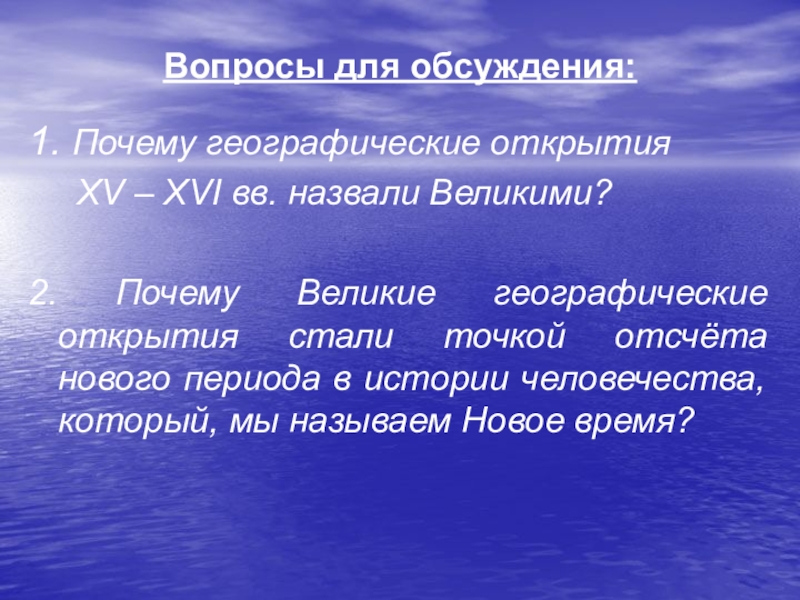 Вопросы для обсуждения:

1. Почему географические открытия XV – XVI вв. назвали Великими?

2. Почему Великие географические открытия стали точкой отсчёта нового периода в истории человечества, который, мы называем Новое время?